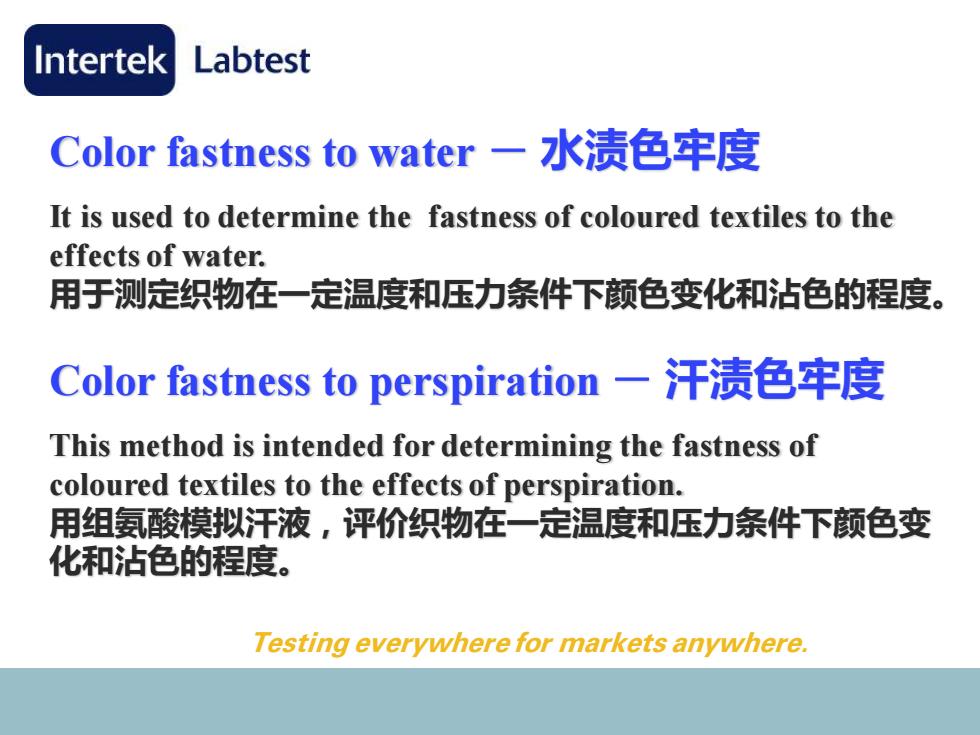 Intertek Labtest

Color fastness to water － 水渍色牢度

It is used to determine the fastness of coloured textiles to the effects of water.
用于测定织物在一定温度和压力条件下颜色变化和沾色的程度。

Color fastness to perspiration － 汗渍色牢度

This method is intended for determining the fastness of coloured textiles to the effects of perspiration.
用组氨酸模拟汗液，评价织物在一定温度和压力条件下颜色变化和沾色的程度。

Testing everywhere for markets anywhere.